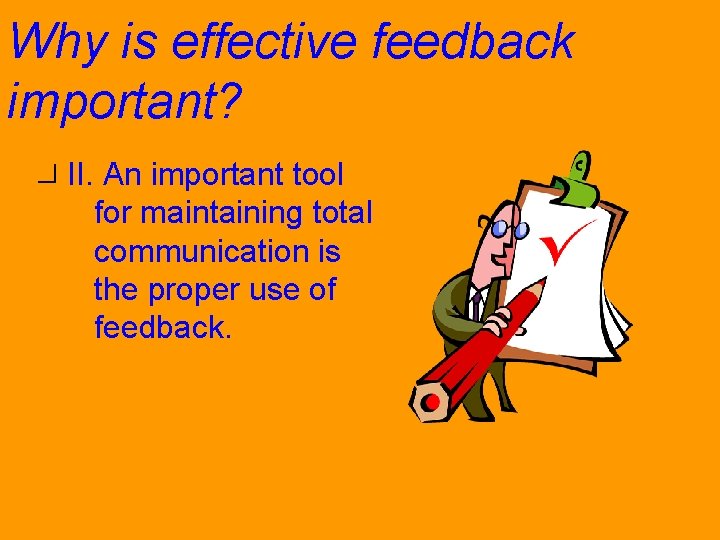 Why is effective feedback important?

II. An important tool for maintaining total communication is the proper use of feedback.